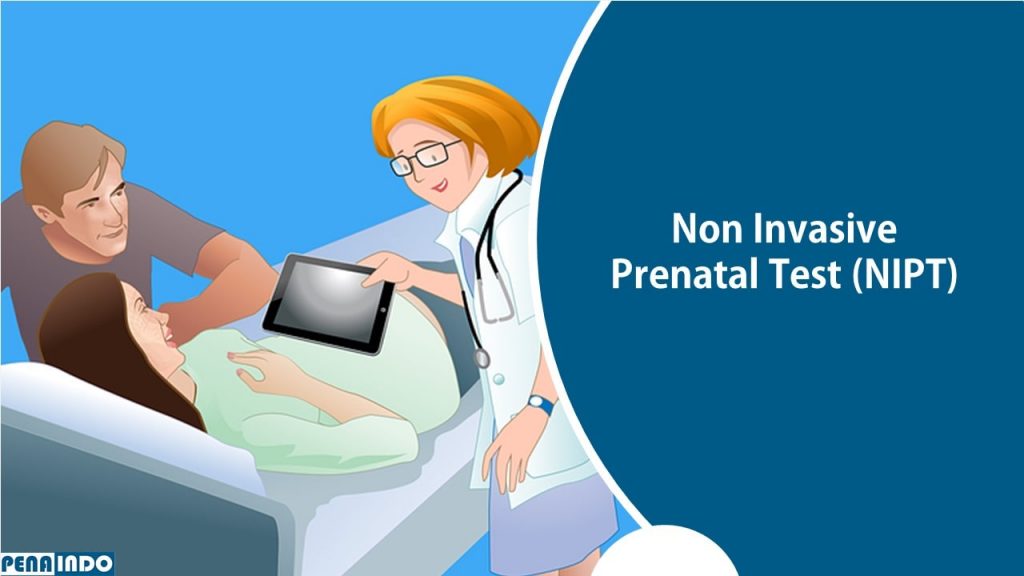 Non Invasive Prenatal Test (NIPT)

PENAINDO